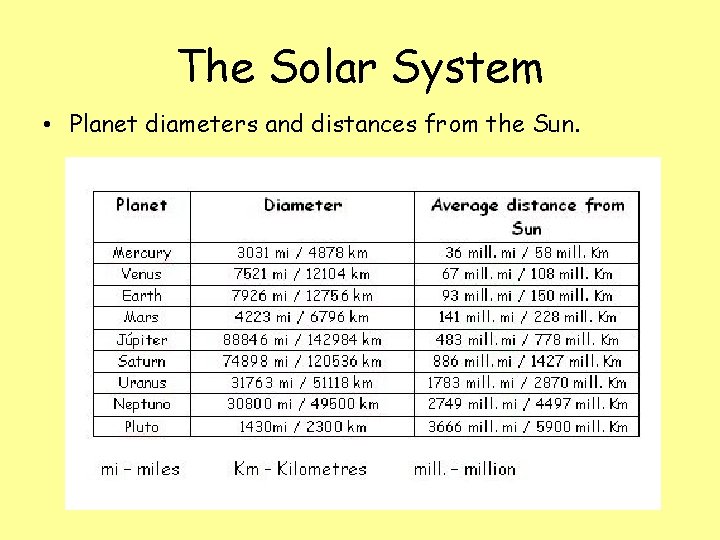 The Solar System

• Planet diameters and distances from the Sun.

| Planet | Diameter | Average distance from Sun |
|---|---|---|
| Mercury | 3031 mi / 4878 km | 36 mill. mi / 58 mill. Km |
| Venus | 7521 mi / 12104 km | 67 mill. mi / 108 mill. Km |
| Earth | 7926 mi / 12756 km | 93 mill. mi / 150 mill. Km |
| Mars | 4223 mi / 6796 km | 141 mill. mi / 228 mill. Km |
| Júpiter | 88846 mi / 142984 km | 483 mill. mi / 778 mill. Km |
| Saturn | 74898 mi / 120536 km | 886 mill. mi / 1427 mill. Km |
| Uranus | 31763 mi / 51118 km | 1783 mill. mi / 2870 mill. Km |
| Neptuno | 30800 mi / 49500 km | 2749 mill. mi / 4497 mill. Km |
| Pluto | 1430mi / 2300 km | 3666 mill. mi / 5900 mill. Km |

mi – miles    Km - Kilometres    mill. – million